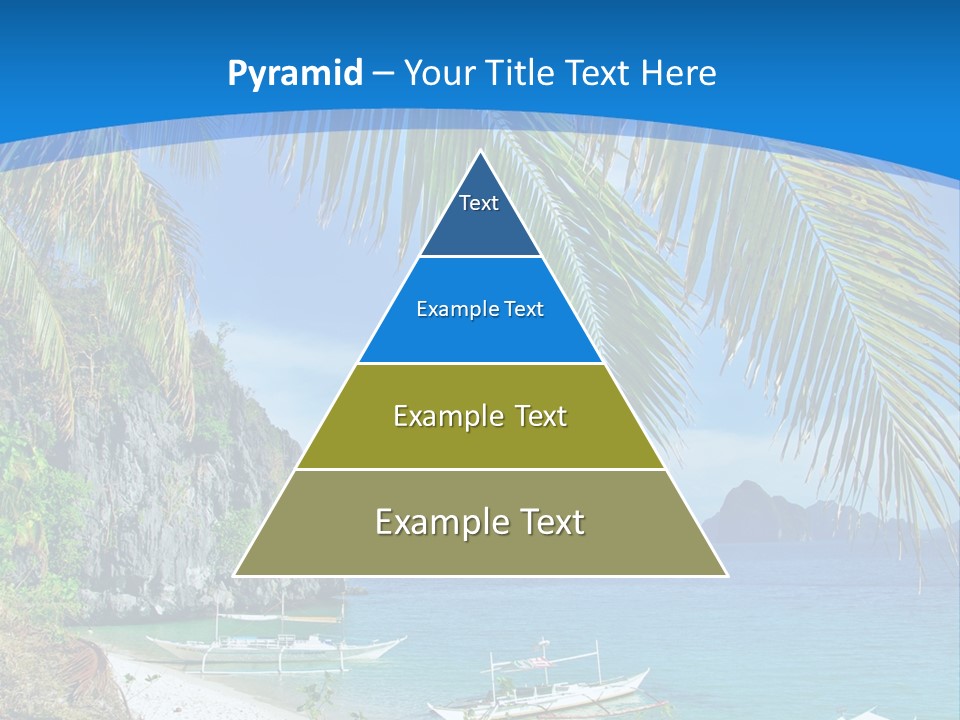 Pyramid – Your Title Text Here

Text

Example Text

Example Text

Example Text